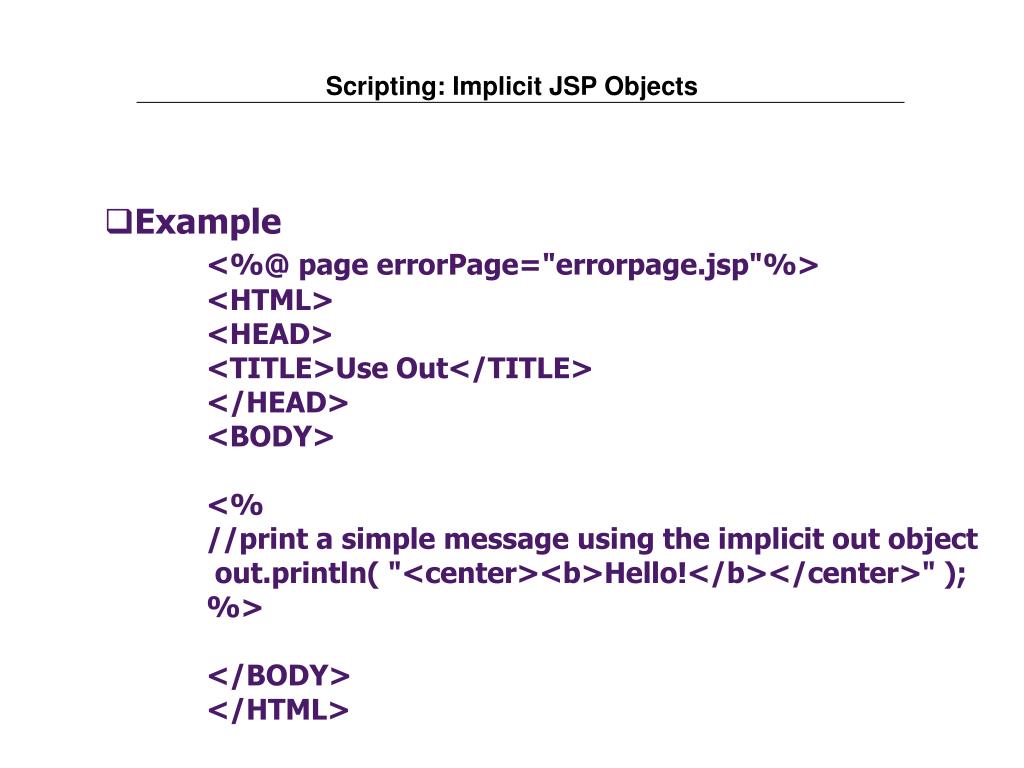 Scripting: Implicit JSP Objects

❑Example

<%@ page errorPage="errorpage.jsp"%>
<HTML>
<HEAD>
<TITLE>Use Out</TITLE>
</HEAD>
<BODY>

<%
//print a simple message using the implicit out object
out.println( "<center><b>Hello!</b></center>" );
%>

</BODY>
</HTML>